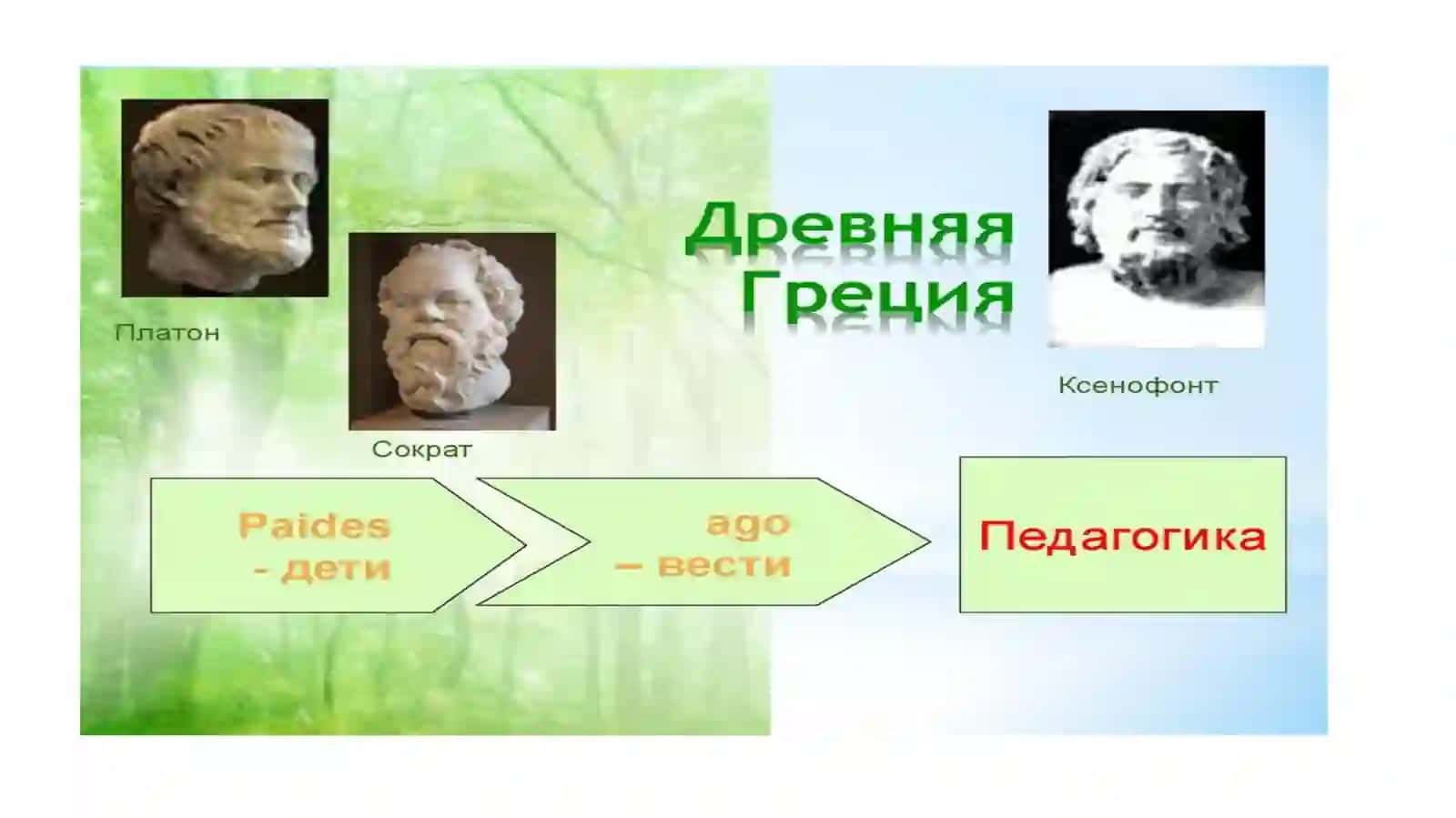 Платон

Сократ

Древняя Греция

Ксенофонт

Paides - дети

ago – вести

Педагогика